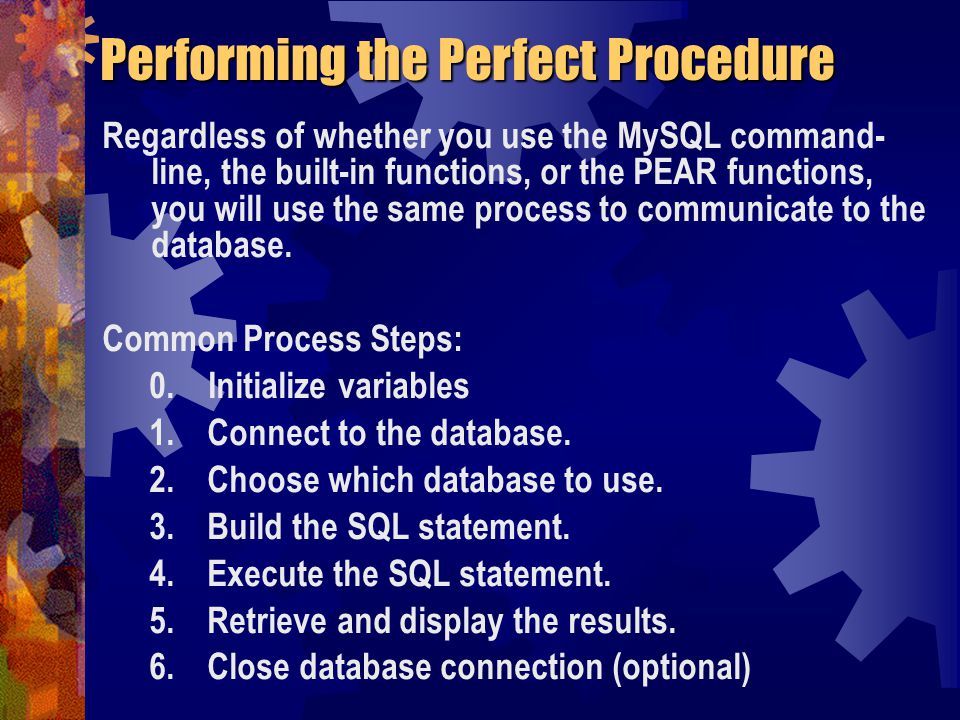 Performing the Perfect Procedure

Regardless of whether you use the MySQL command-line, the built-in functions, or the PEAR functions, you will use the same process to communicate to the database.

Common Process Steps:
0. Initialize variables
1. Connect to the database.
2. Choose which database to use.
3. Build the SQL statement.
4. Execute the SQL statement.
5. Retrieve and display the results.
6. Close database connection (optional)